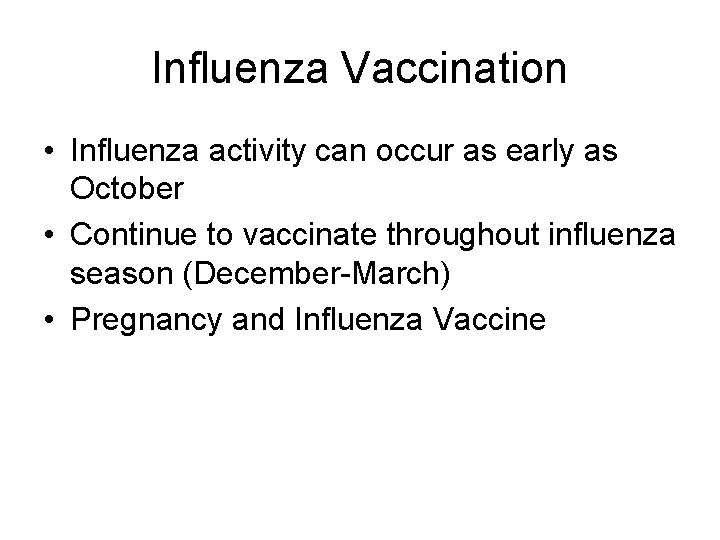 Influenza Vaccination

• Influenza activity can occur as early as October
• Continue to vaccinate throughout influenza season (December-March)
• Pregnancy and Influenza Vaccine